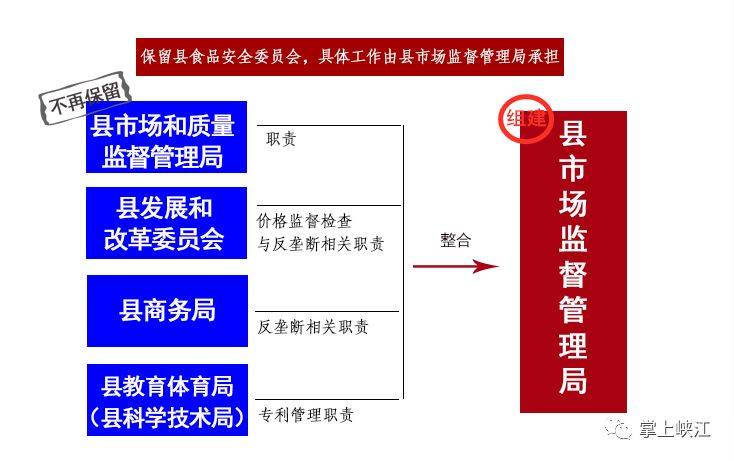 保留县食品安全委员会，具体工作由县市场监督管理局承担

不再保留

县市场和质量监督管理局

职责

县发展和改革委员会

价格监督检查与反垄断相关职责

县商务局

反垄断相关职责

县教育体育局（县科学技术局）

专利管理职责

整合

组建

县市场监督管理局

掌上峡江